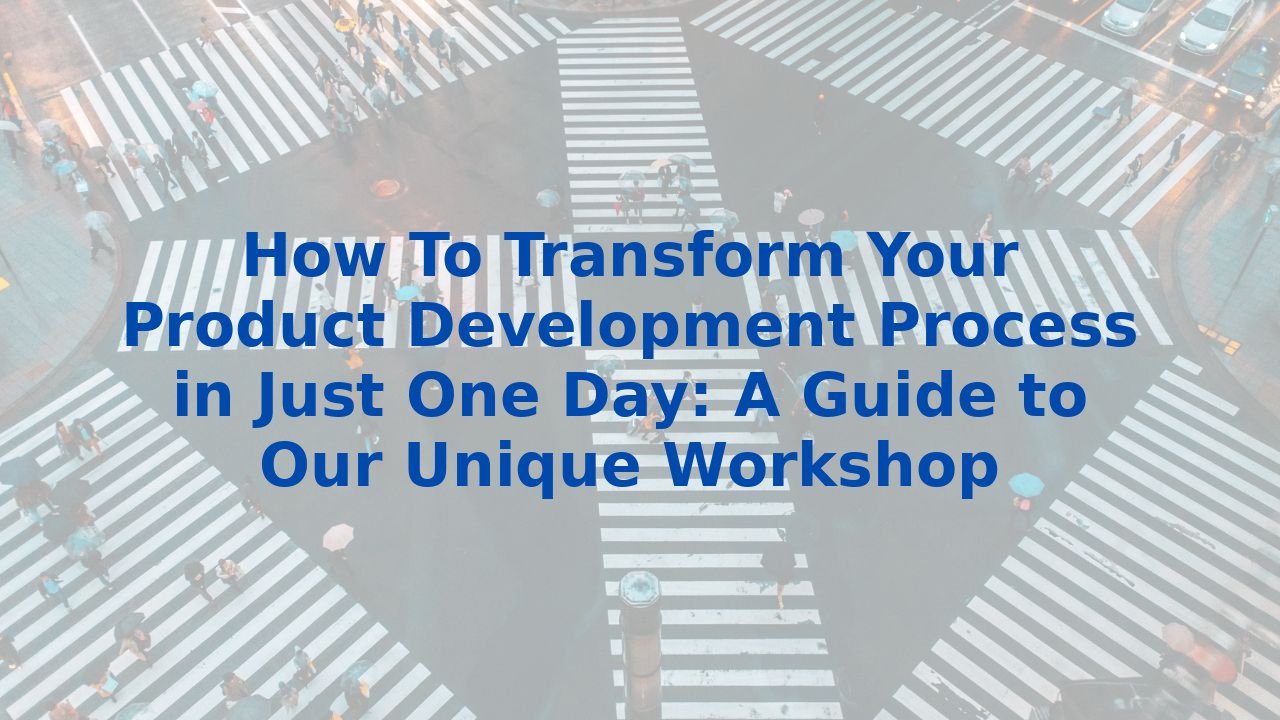 How To Transform Your Product Development Process in Just One Day: A Guide to Our Unique Workshop